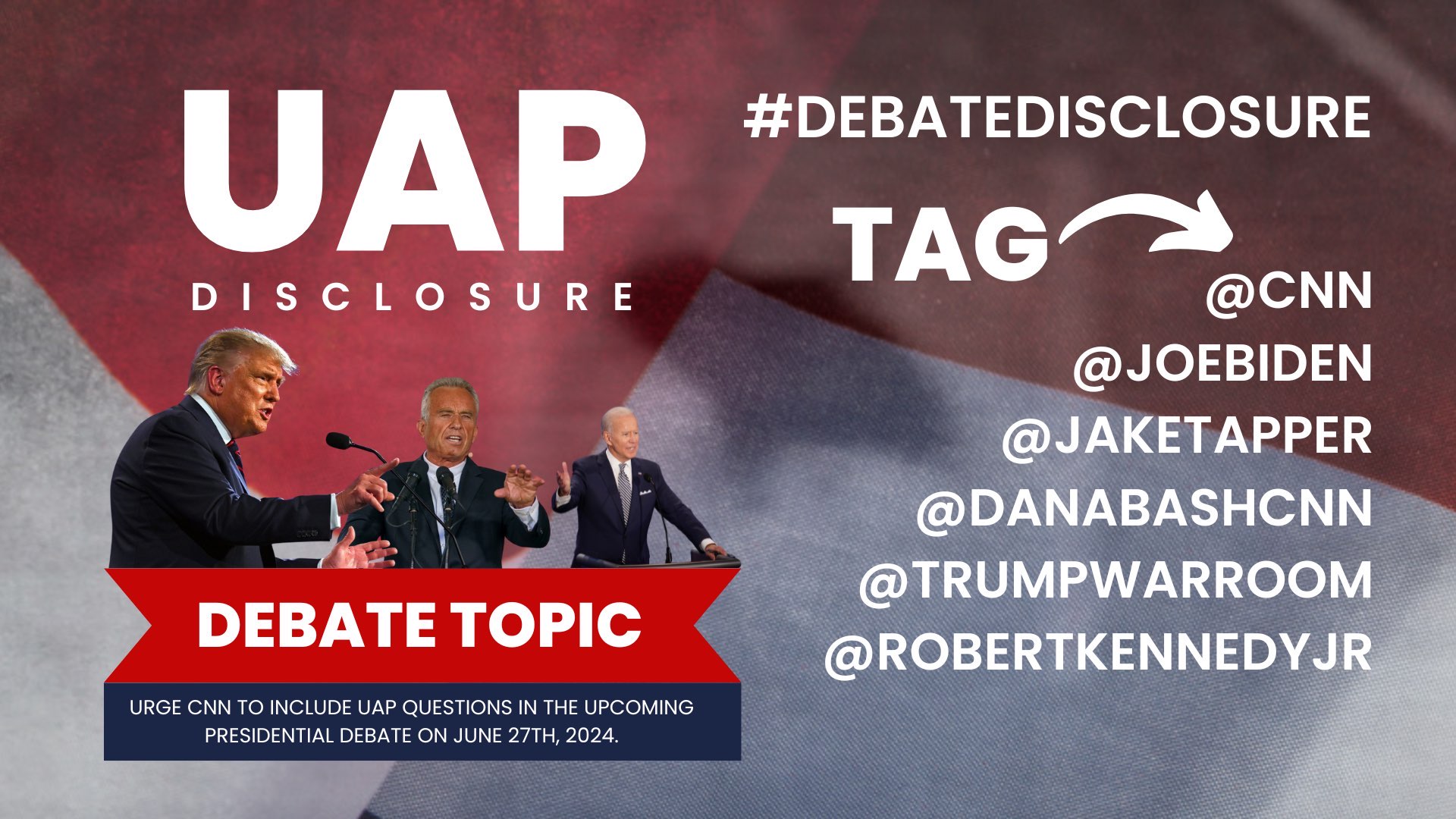 UAP
DISCLOSURE

DEBATE TOPIC

URGE CNN TO INCLUDE UAP QUESTIONS IN THE UPCOMING PRESIDENTIAL DEBATE ON JUNE 27TH, 2024.

#DEBATEDISCLOSURE

TAG

@CNN
@JOEBIDEN
@JAKETAPPER
@DANABASHCNN
@TRUMPWARROOM
@ROBERTKENNEDYJR